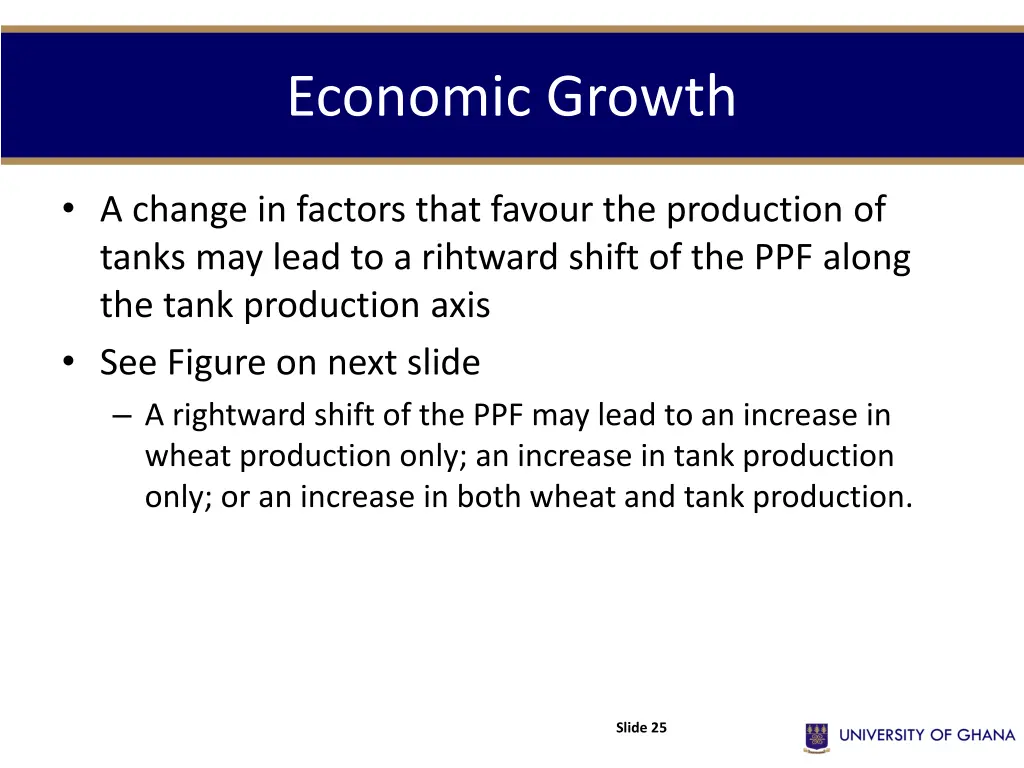 Economic Growth

• A change in factors that favour the production of tanks may lead to a rihtward shift of the PPF along the tank production axis
• See Figure on next slide
– A rightward shift of the PPF may lead to an increase in wheat production only; an increase in tank production only; or an increase in both wheat and tank production.

Slide 25

UNIVERSITY OF GHANA